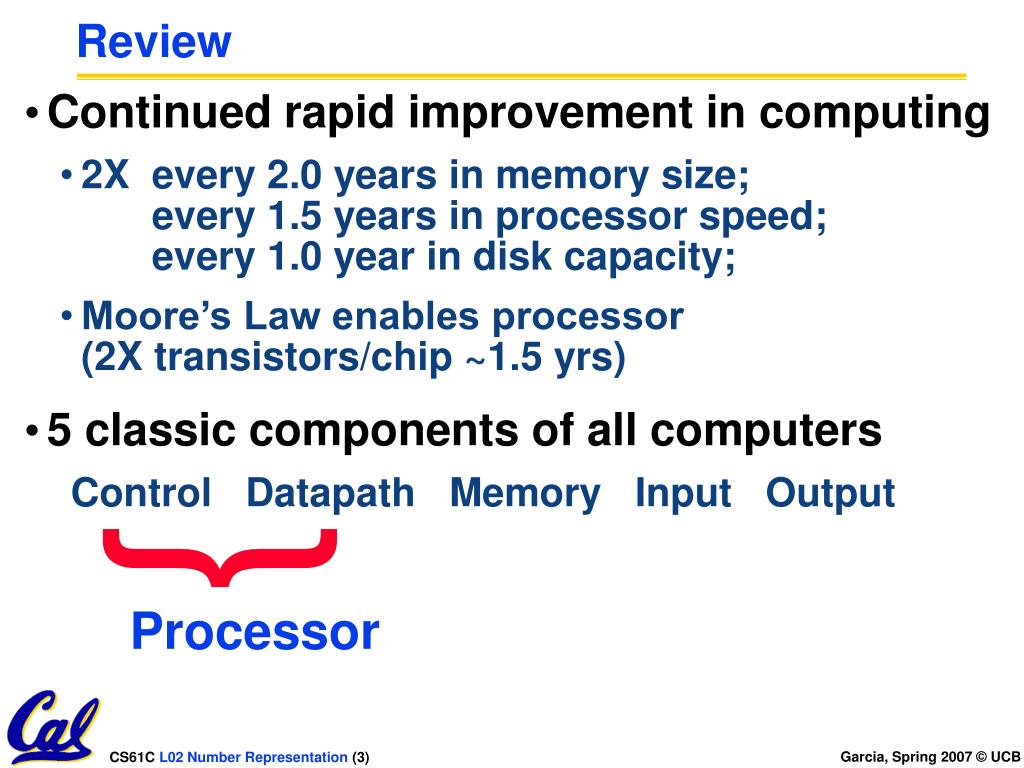 Review

• Continued rapid improvement in computing

• 2X every 2.0 years in memory size;
every 1.5 years in processor speed;
every 1.0 year in disk capacity;

• Moore's Law enables processor (2X transistors/chip ~1.5 yrs)

• 5 classic components of all computers

Control Datapath Memory Input Output

Processor

Cal

CS61C L02 Number Representation (3)

Garcia, Spring 2007 © UCB